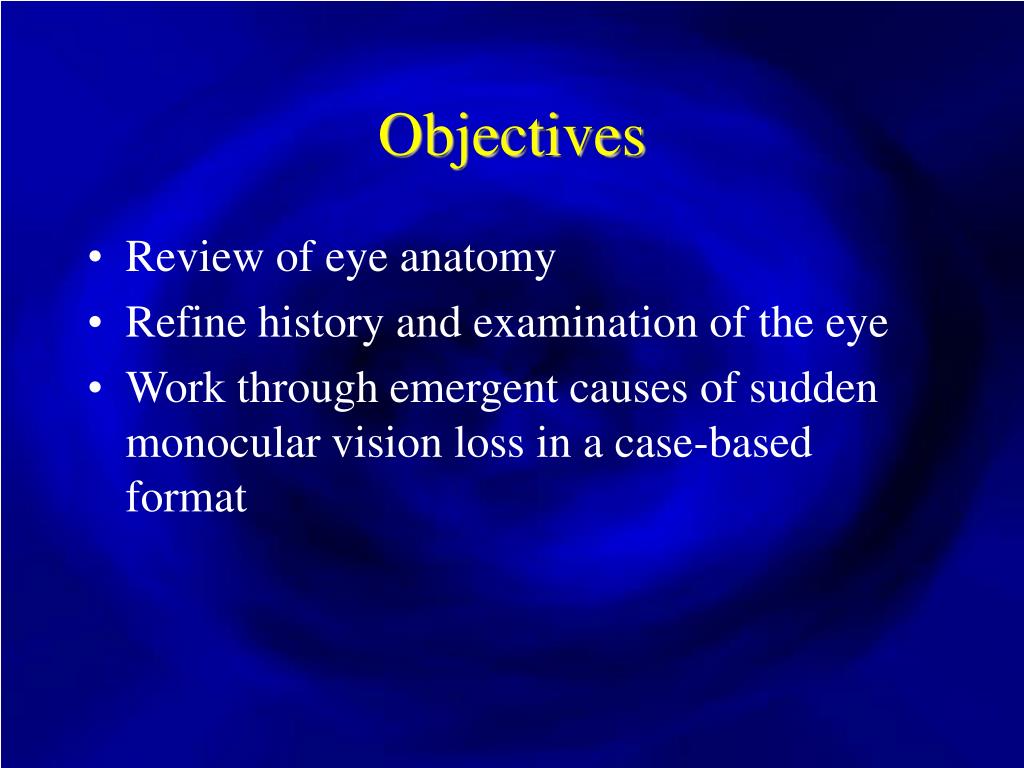 Objectives

• Review of eye anatomy
• Refine history and examination of the eye
• Work through emergent causes of sudden monocular vision loss in a case-based format